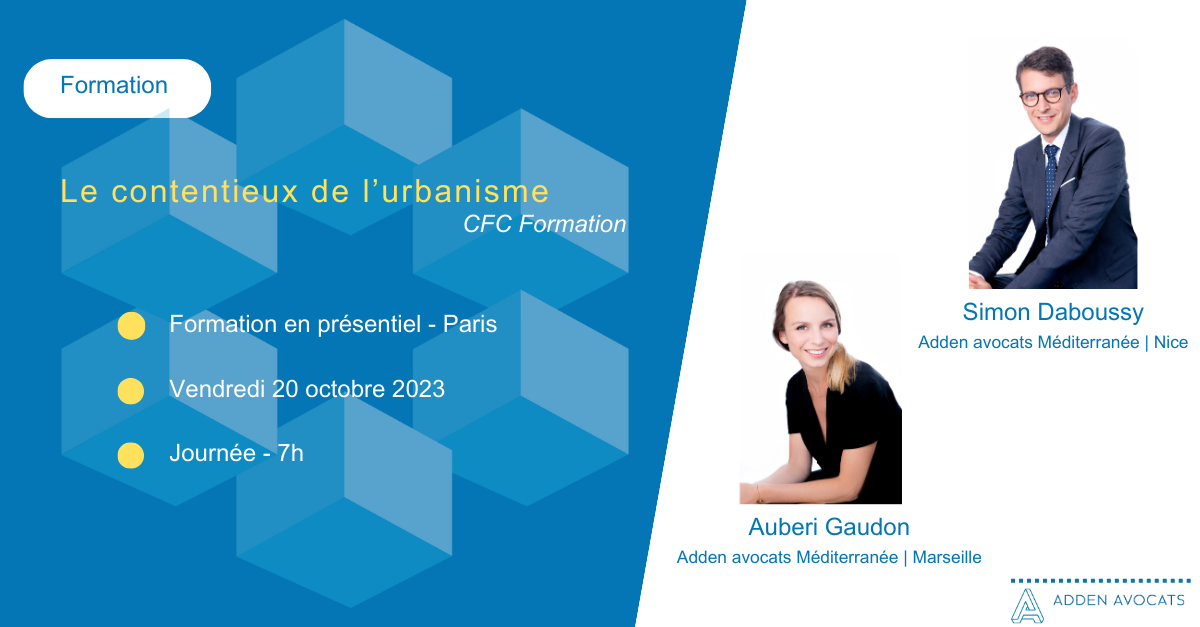 Formation

Le contentieux de l'urbanisme
CFC Formation

Formation en présentiel - Paris

Vendredi 20 octobre 2023

Journée - 7h

Simon Daboussy
Adden avocats Méditerranée | Nice

Auberi Gaudon
Adden avocats Méditerranée | Marseille

ADDEN AVOCATS